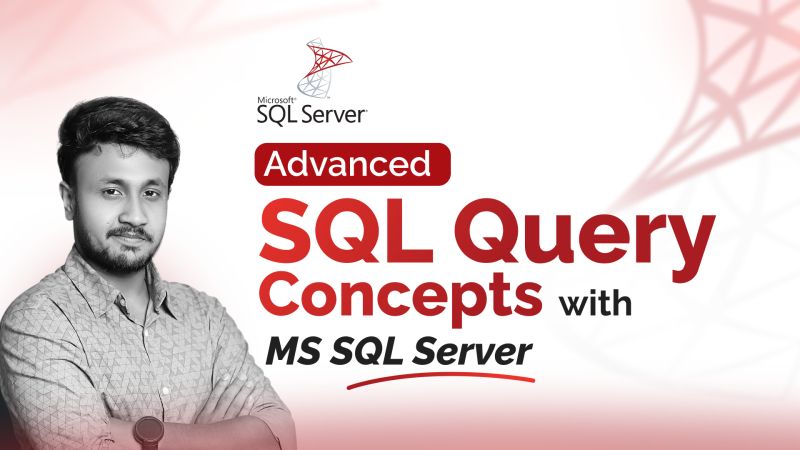 Microsoft®
SQL Server®

Advanced
SQL Query
Concepts with
MS SQL Server